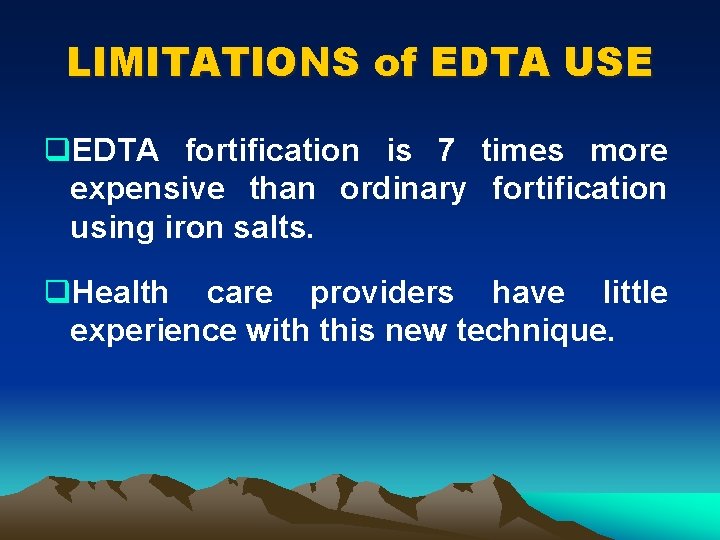 LIMITATIONS of EDTA USE

❑EDTA fortification is 7 times more expensive than ordinary fortification using iron salts.

❑Health care providers have little experience with this new technique.